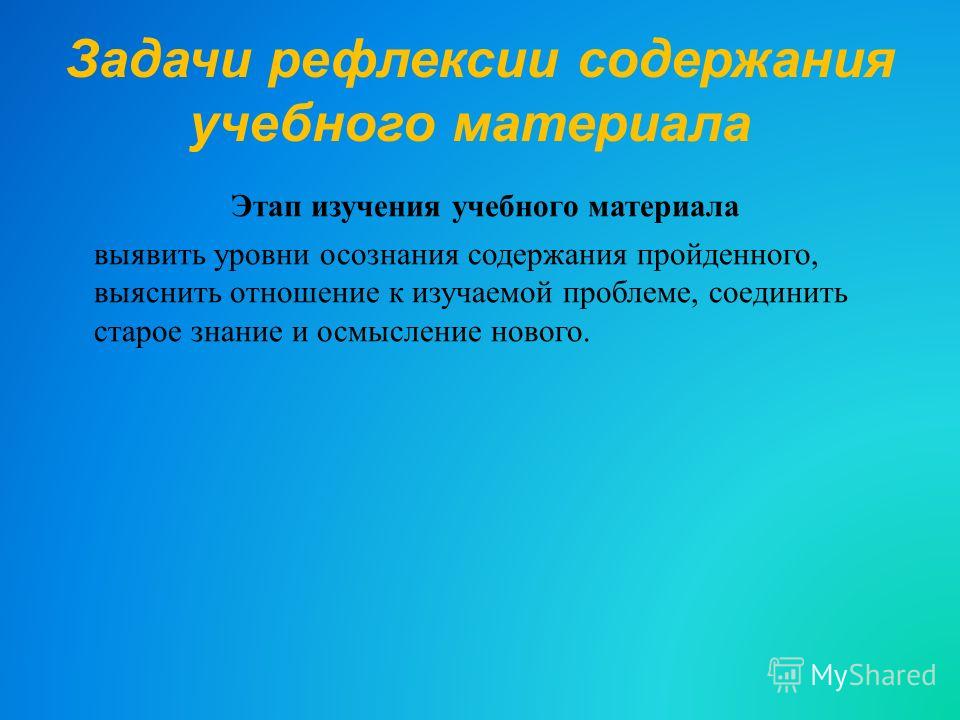 Задачи рефлексии содержания учебного материала

Этап изучения учебного материала

выявить уровни осознания содержания пройденного, выяснить отношение к изучаемой проблеме, соединить старое знание и осмысление нового.

MyShared